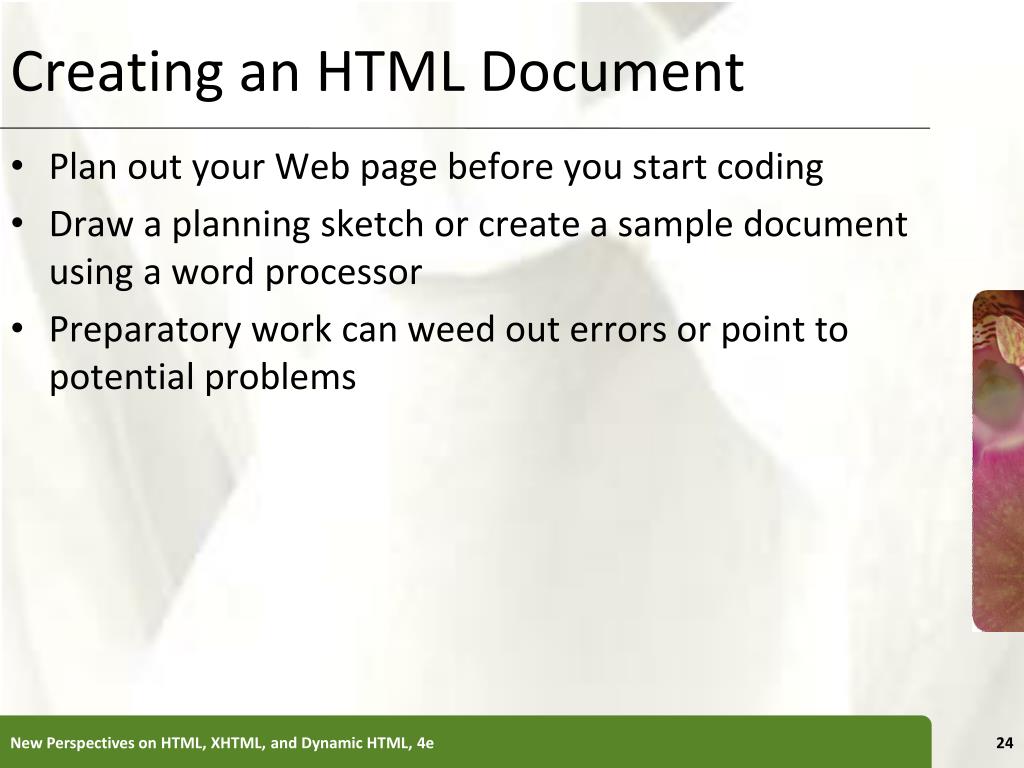 Creating an HTML Document

• Plan out your Web page before you start coding
• Draw a planning sketch or create a sample document using a word processor
• Preparatory work can weed out errors or point to potential problems

New Perspectives on HTML, XHTML, and Dynamic HTML, 4e

24